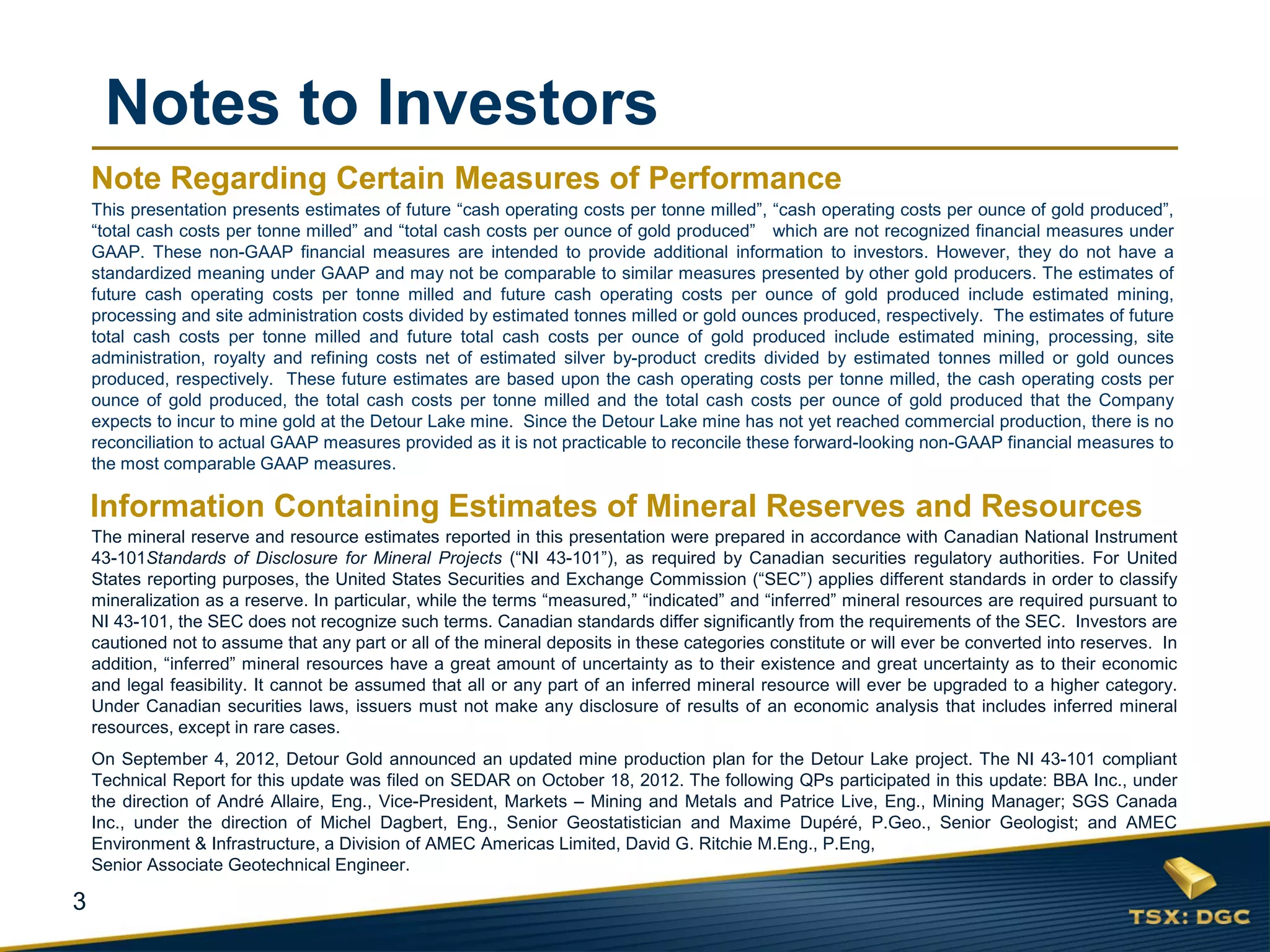 Notes to Investors

Note Regarding Certain Measures of Performance

This presentation presents estimates of future “cash operating costs per tonne milled”, “cash operating costs per ounce of gold produced”, “total cash costs per tonne milled” and “total cash costs per ounce of gold produced” which are not recognized financial measures under GAAP. These non-GAAP financial measures are intended to provide additional information to investors. However, they do not have a standardized meaning under GAAP and may not be comparable to similar measures presented by other gold producers. The estimates of future cash operating costs per tonne milled and future cash operating costs per ounce of gold produced include estimated mining, processing and site administration costs divided by estimated tonnes milled or gold ounces produced, respectively. The estimates of future total cash costs per tonne milled and future total cash costs per ounce of gold produced include estimated mining, processing, site administration, royalty and refining costs net of estimated silver by-product credits divided by estimated tonnes milled or gold ounces produced, respectively. These future estimates are based upon the cash operating costs per tonne milled, the cash operating costs per ounce of gold produced, the total cash costs per tonne milled and the total cash costs per ounce of gold produced that the Company expects to incur to mine gold at the Detour Lake mine. Since the Detour Lake mine has not yet reached commercial production, there is no reconciliation to actual GAAP measures provided as it is not practicable to reconcile these forward-looking non-GAAP financial measures to the most comparable GAAP measures.

Information Containing Estimates of Mineral Reserves and Resources

The mineral reserve and resource estimates reported in this presentation were prepared in accordance with Canadian National Instrument 43-101Standards of Disclosure for Mineral Projects (“NI 43-101”), as required by Canadian securities regulatory authorities. For United States reporting purposes, the United States Securities and Exchange Commission (“SEC”) applies different standards in order to classify mineralization as a reserve. In particular, while the terms “measured,” “indicated” and “inferred” mineral resources are required pursuant to NI 43-101, the SEC does not recognize such terms. Canadian standards differ significantly from the requirements of the SEC. Investors are cautioned not to assume that any part or all of the mineral deposits in these categories constitute or will ever be converted into reserves. In addition, “inferred” mineral resources have a great amount of uncertainty as to their existence and great uncertainty as to their economic and legal feasibility. It cannot be assumed that all or any part of an inferred mineral resource will ever be upgraded to a higher category. Under Canadian securities laws, issuers must not make any disclosure of results of an economic analysis that includes inferred mineral resources, except in rare cases.

On September 4, 2012, Detour Gold announced an updated mine production plan for the Detour Lake project. The NI 43-101 compliant Technical Report for this update was filed on SEDAR on October 18, 2012. The following QPs participated in this update: BBA Inc., under the direction of André Allaire, Eng., Vice-President, Markets – Mining and Metals and Patrice Live, Eng., Mining Manager; SGS Canada Inc., under the direction of Michel Dagbert, Eng., Senior Geostatistician and Maxime Dupéré, P.Geo., Senior Geologist; and AMEC Environment & Infrastructure, a Division of AMEC Americas Limited, David G. Ritchie M.Eng., P.Eng, Senior Associate Geotechnical Engineer.

3

TSX: DGC